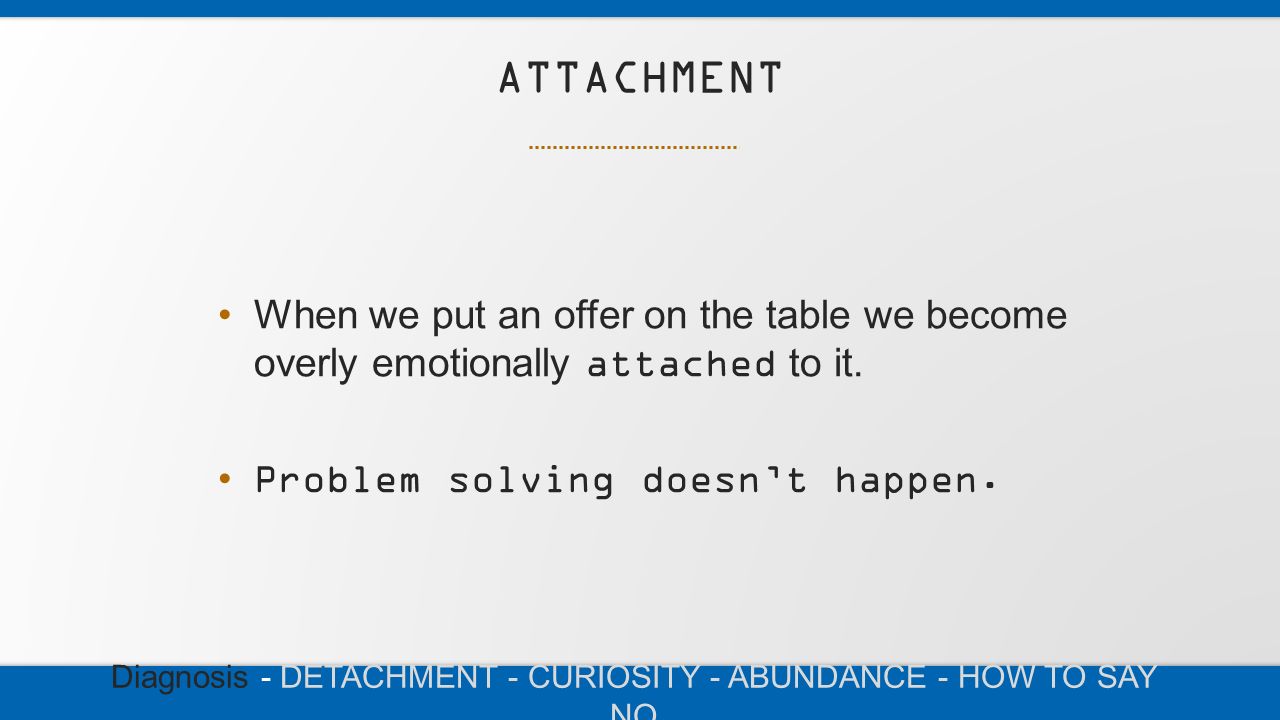 ATTACHMENT

• When we put an offer on the table we become overly emotionally attached to it.

• Problem solving doesn't happen.

Diagnosis - DETACHMENT - CURIOSITY - ABUNDANCE - HOW TO SAY NO